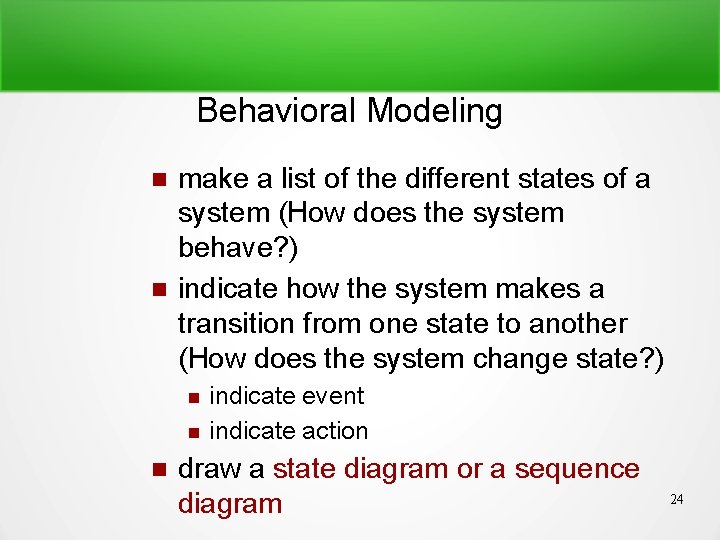 Behavioral Modeling

- make a list of the different states of a system (How does the system behave?)
- indicate how the system makes a transition from one state to another (How does the system change state?)
  - indicate event
  - indicate action
- draw a state diagram or a sequence diagram

24